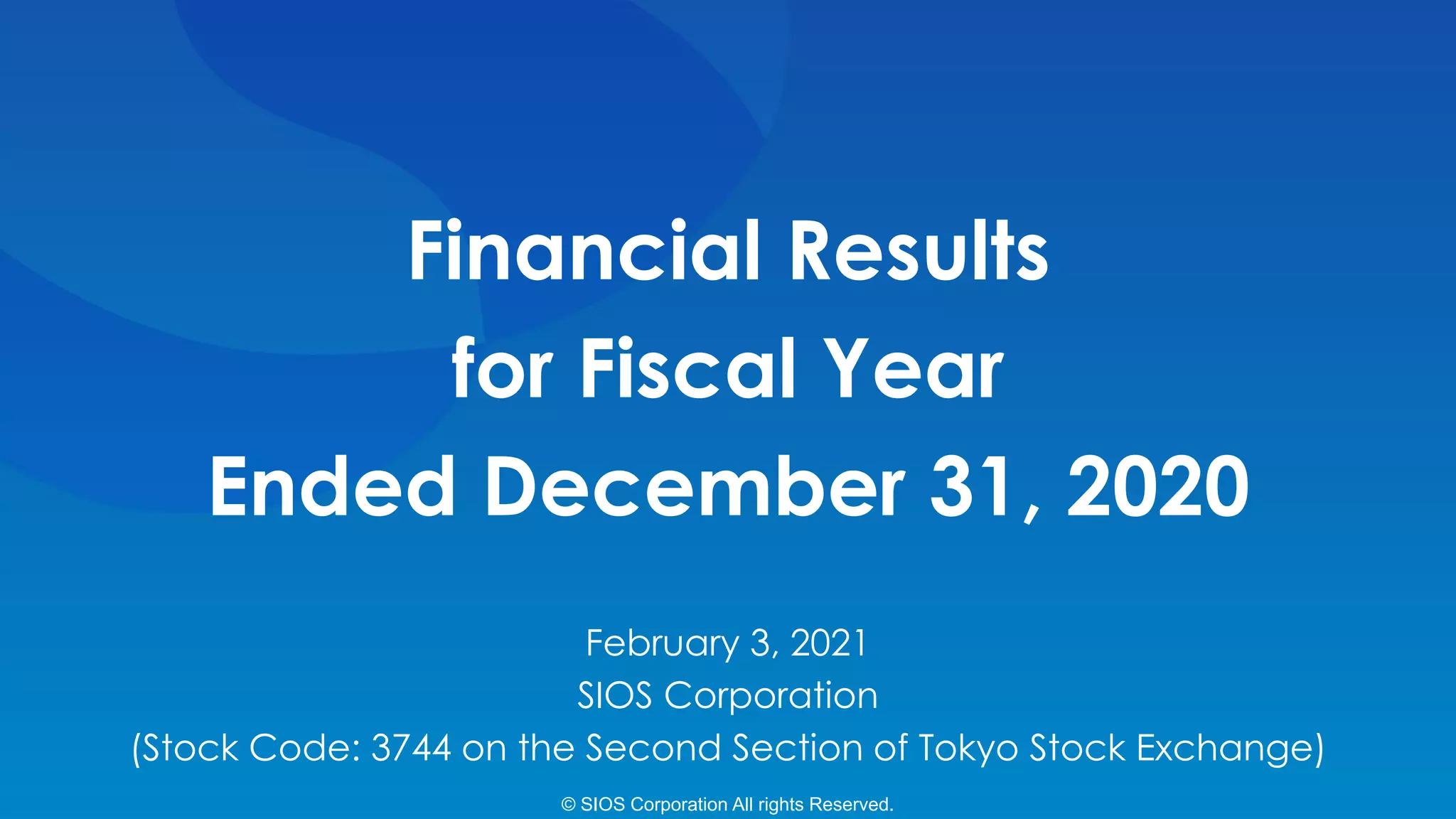 Financial Results for Fiscal Year Ended December 31, 2020

February 3, 2021
SIOS Corporation
(Stock Code: 3744 on the Second Section of Tokyo Stock Exchange)

© SIOS Corporation All rights Reserved.